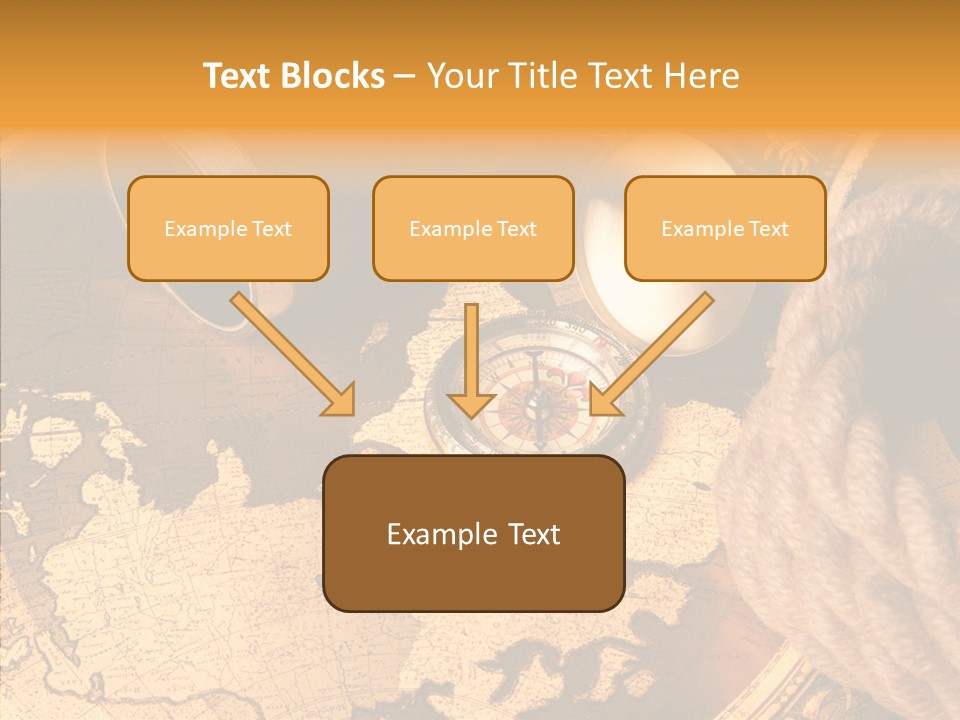 Text Blocks – Your Title Text Here

Example Text

Example Text

Example Text

Example Text